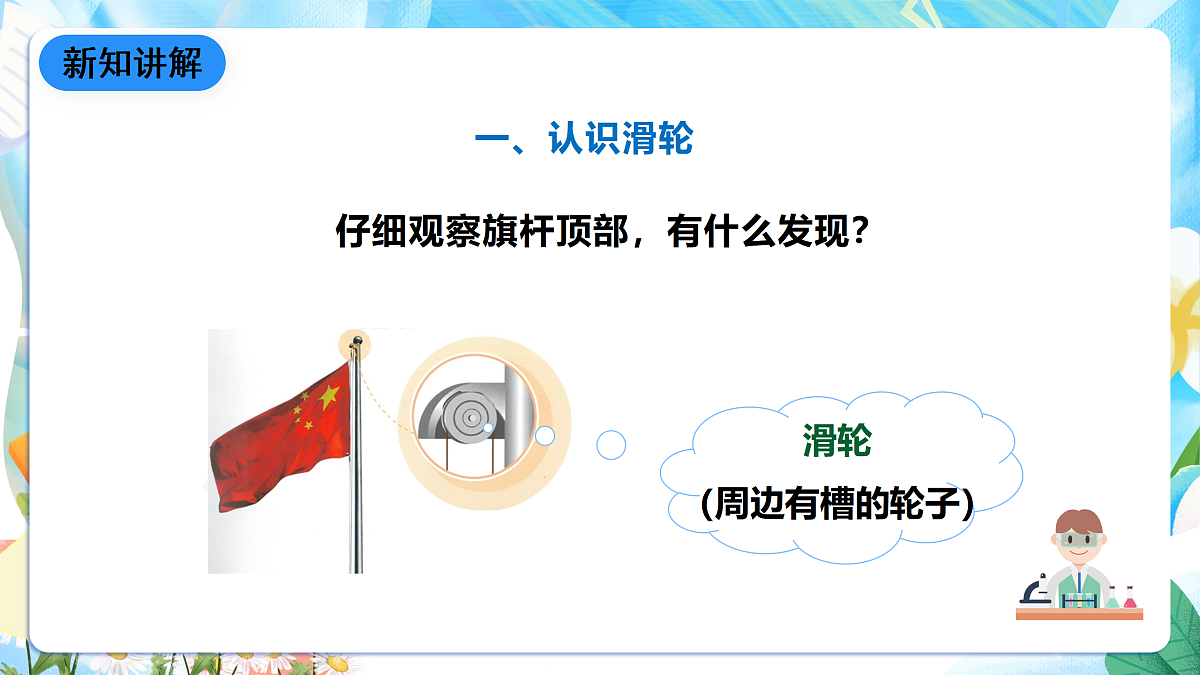 新知讲解

一、认识滑轮

仔细观察旗杆顶部，有什么发现？

滑轮
(周边有槽的轮子)